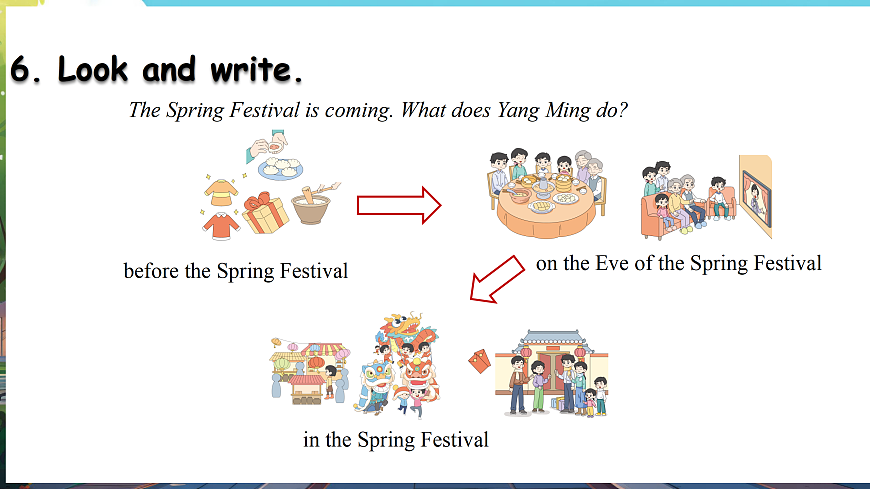 6. Look and write.

The Spring Festival is coming. What does Yang Ming do?

before the Spring Festival

on the Eve of the Spring Festival

in the Spring Festival